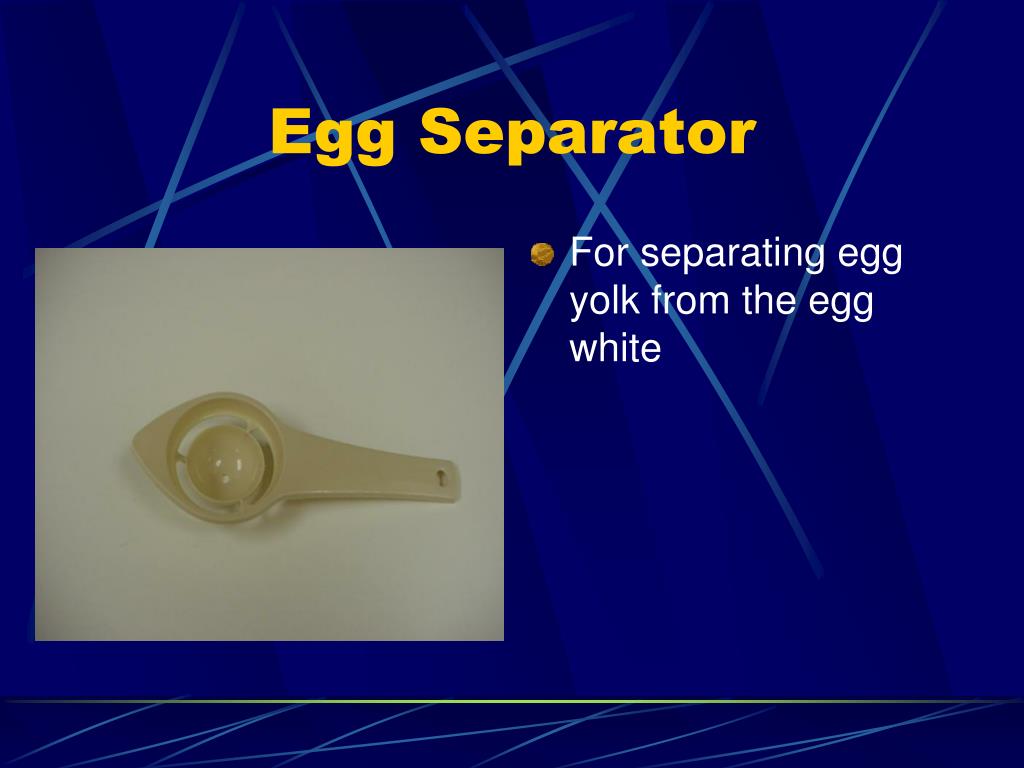 Egg Separator

For separating egg yolk from the egg white